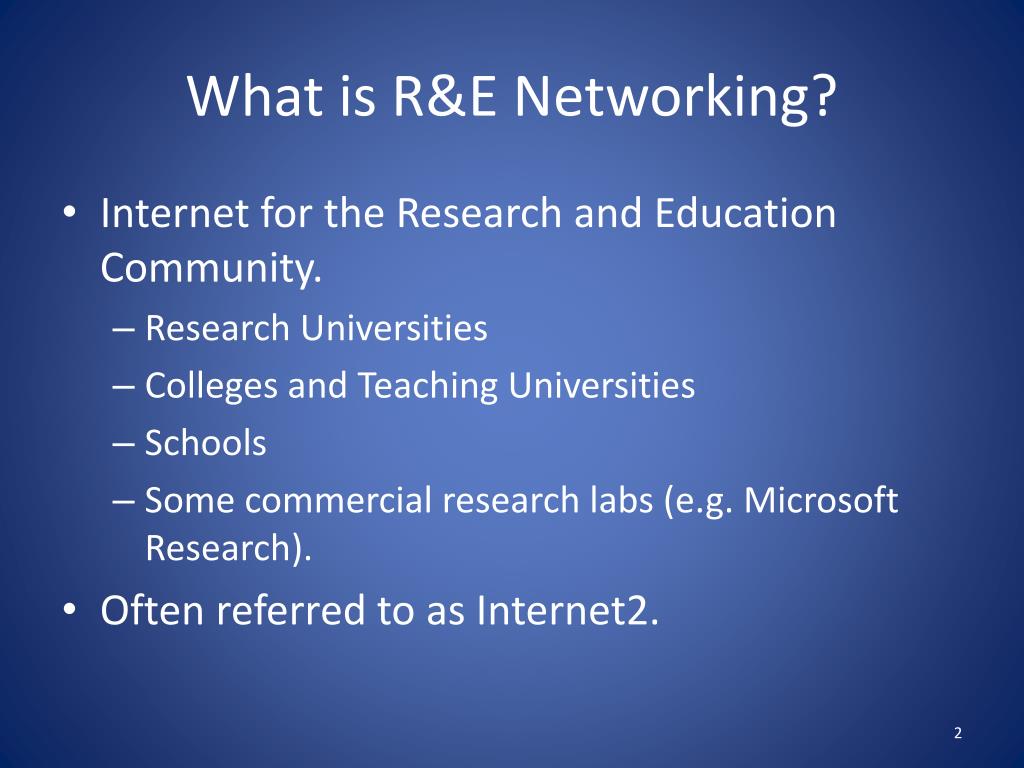 What is R&E Networking?

• Internet for the Research and Education Community.
– Research Universities
– Colleges and Teaching Universities
– Schools
– Some commercial research labs (e.g. Microsoft Research).
• Often referred to as Internet2.

2